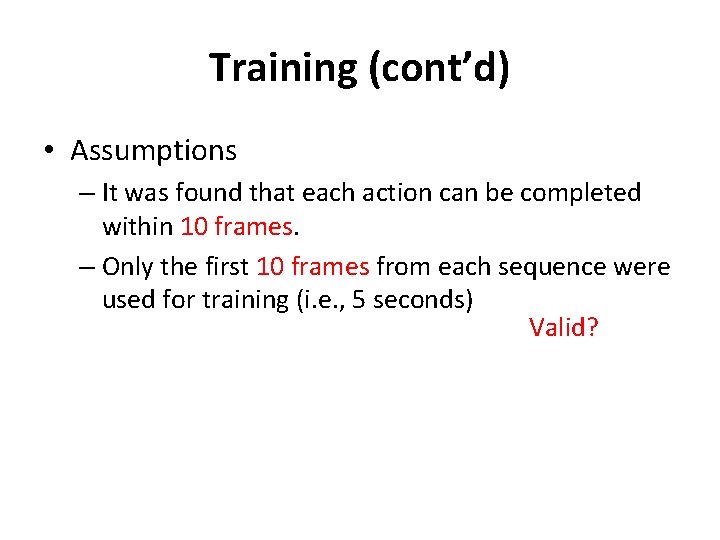 Training (cont'd)

• Assumptions

– It was found that each action can be completed within 10 frames.

– Only the first 10 frames from each sequence were used for training (i.e., 5 seconds)

Valid?